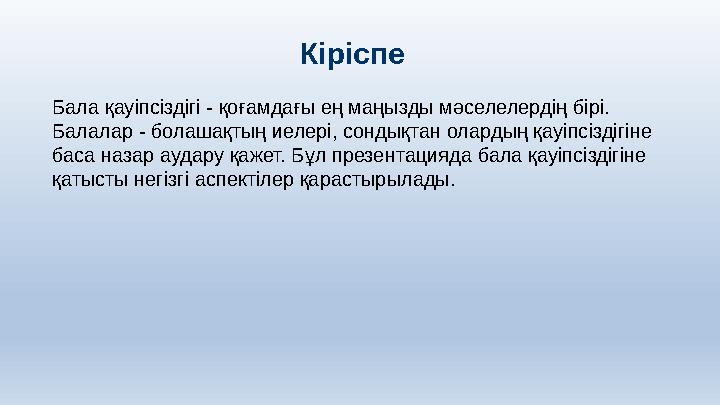 Кіріспе

Бала қауіпсіздігі - қоғамдағы ең маңызды мәселелердің бірі. Балалар - болашақтың иелері, сондықтан олардың қауіпсіздігіне баса назар аудару қажет. Бұл презентацияда бала қауіпсіздігіне қатысты негізгі аспектілер қарастырылады.